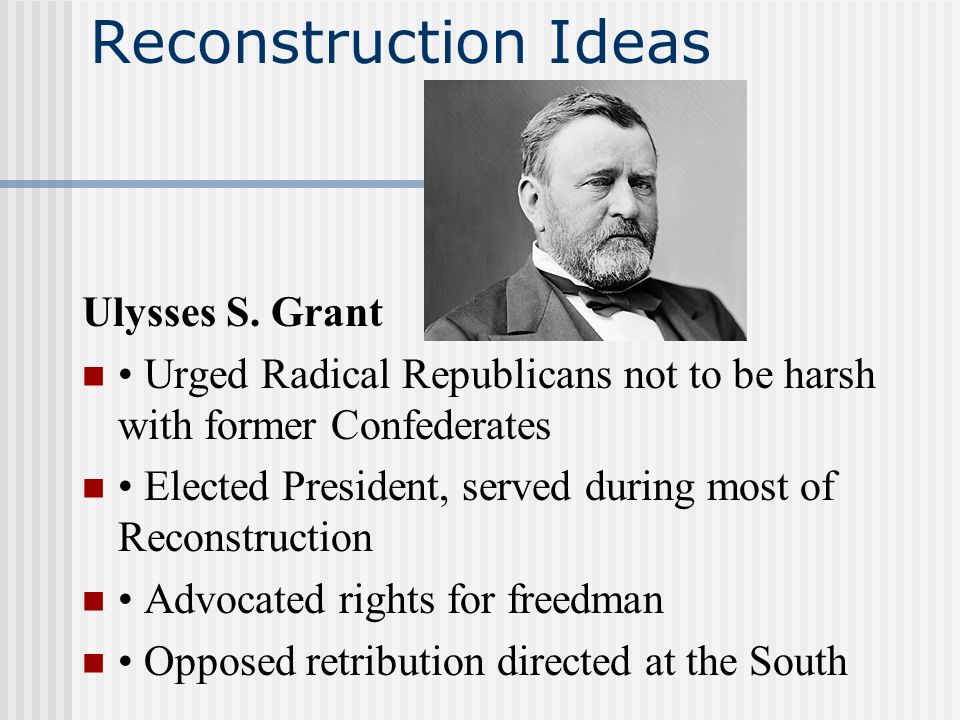 Reconstruction Ideas

Ulysses S. Grant

• Urged Radical Republicans not to be harsh with former Confederates

• Elected President, served during most of Reconstruction

• Advocated rights for freedman

• Opposed retribution directed at the South